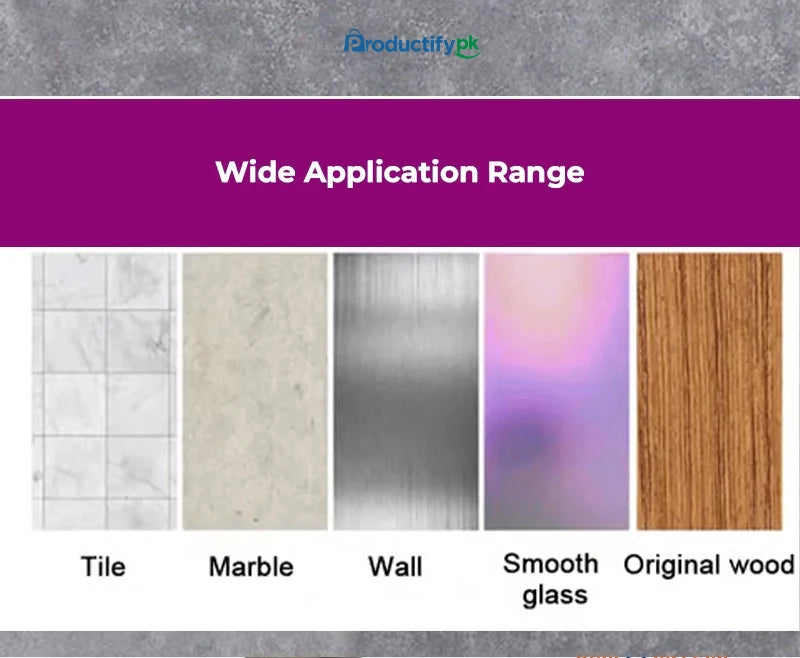 Productifypk

Wide Application Range

Tile

Marble

Wall

Smooth glass

Original wood